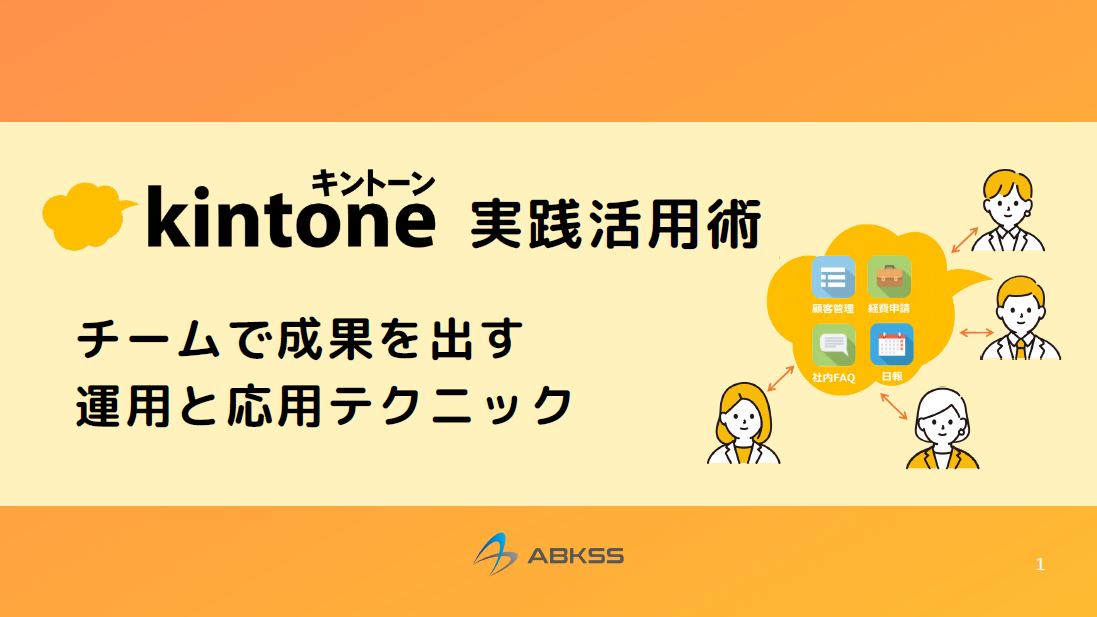 キントーン
kintone 実践活用術

チームで成果を出す
運用と応用テクニック

顧客管理
経費申請
社内FAQ
日報

ABKSS

1